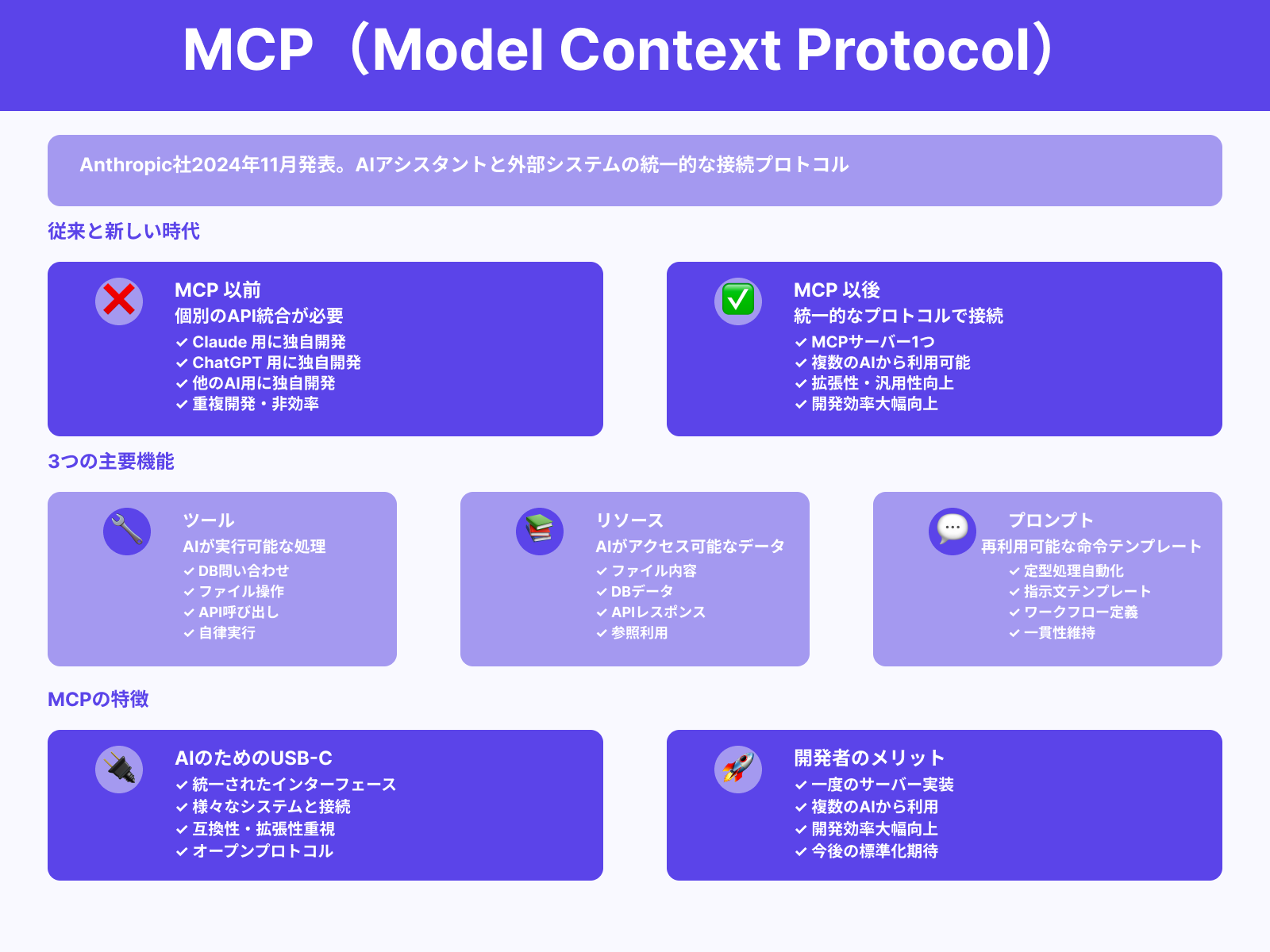 MCP（Model Context Protocol）

Anthropic社2024年11月発表。AIアシスタントと外部システムの統一的な接続プロトコル

従来と新しい時代

MCP 以前
個別のAPI統合が必要
✓ Claude 用に独自開発
✓ ChatGPT 用に独自開発
✓ 他のAI用に独自開発
✓ 重複開発・非効率

MCP 以後
統一的なプロトコルで接続
✓ MCPサーバー1つ
✓ 複数のAIから利用可能
✓ 拡張性・汎用性向上
✓ 開発効率大幅向上

3つの主要機能

ツール
AIが実行可能な処理
✓ DB問い合わせ
✓ ファイル操作
✓ API呼び出し
✓ 自律実行

リソース
AIがアクセス可能なデータ
✓ ファイル内容
✓ DBデータ
✓ APIレスポンス
✓ 参照利用

プロンプト
再利用可能な命令テンプレート
✓ 定型処理自動化
✓ 指示文テンプレート
✓ ワークフロー定義
✓ 一貫性維持

MCPの特徴

AIのためのUSB-C
✓ 統一されたインターフェース
✓ 様々なシステムと接続
✓ 互換性・拡張性重視
✓ オープンプロトコル

開発者のメリット
✓ 一度のサーバー実装
✓ 複数のAIから利用
✓ 開発効率大幅向上
✓ 今後の標準化期待